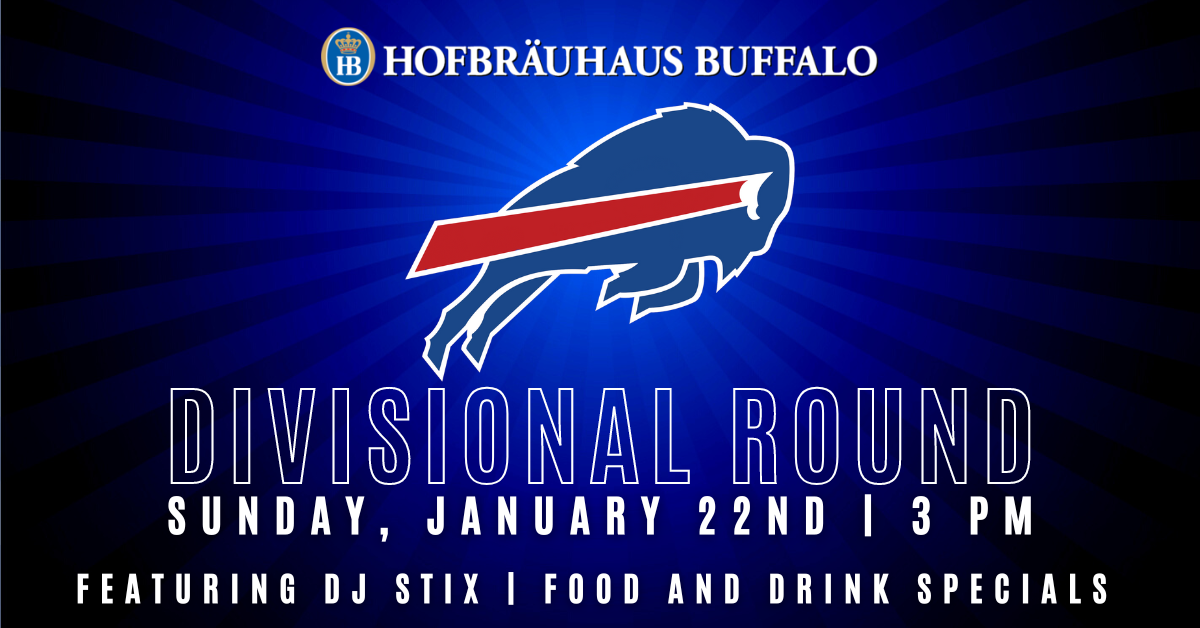 HB HOFBRÄUHAUS BUFFALO

DIVISIONAL ROUND

SUNDAY, JANUARY 22ND | 3 PM

FEATURING DJ STIX | FOOD AND DRINK SPECIALS